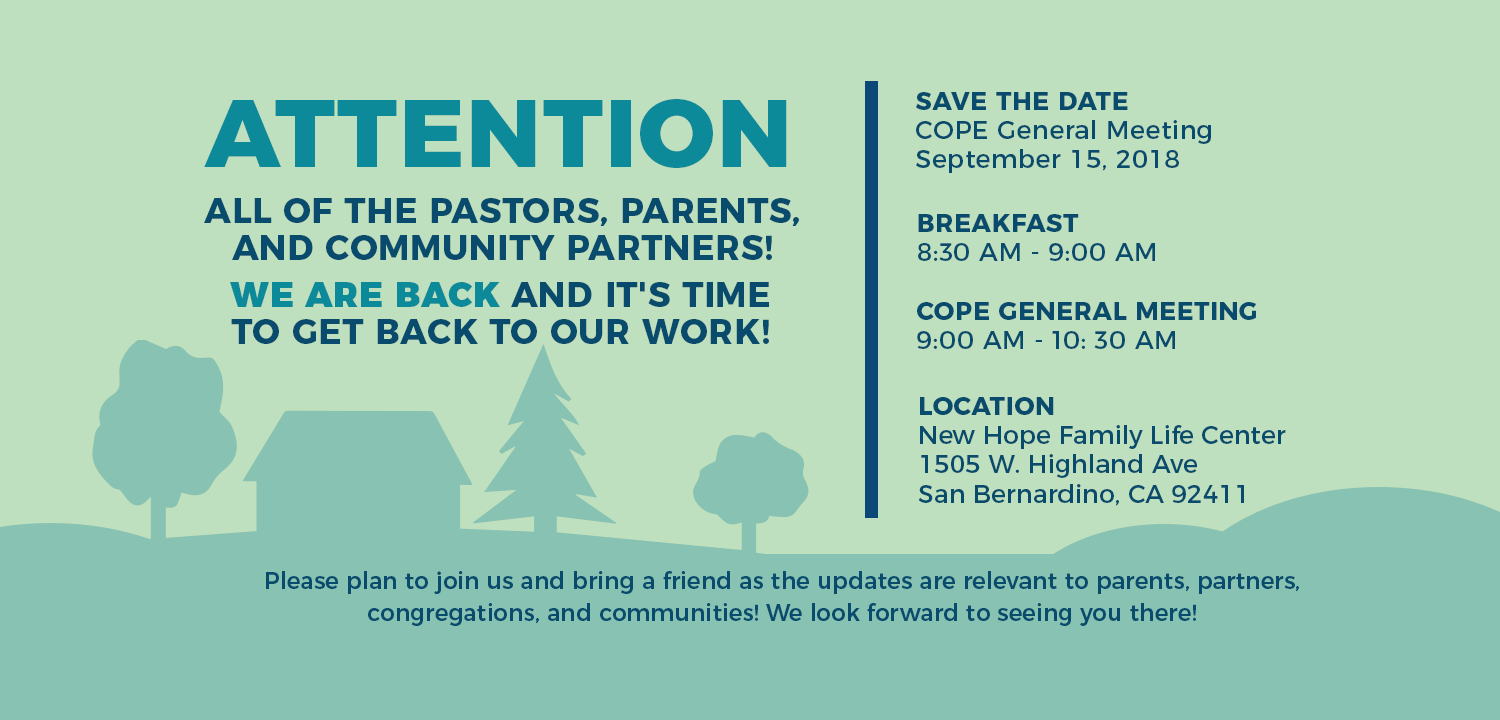 ATTENTION

ALL OF THE PASTORS, PARENTS, AND COMMUNITY PARTNERS!

WE ARE BACK AND IT'S TIME TO GET BACK TO OUR WORK!

SAVE THE DATE
COPE General Meeting
September 15, 2018

BREAKFAST
8:30 AM - 9:00 AM

COPE GENERAL MEETING
9:00 AM - 10: 30 AM

LOCATION
New Hope Family Life Center
1505 W. Highland Ave
San Bernardino, CA 92411

Please plan to join us and bring a friend as the updates are relevant to parents, partners, congregations, and communities! We look forward to seeing you there!